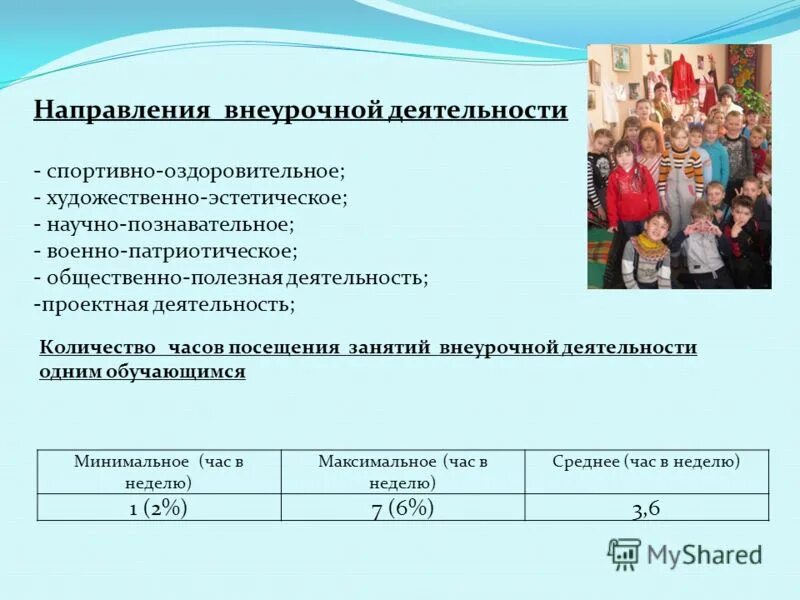 Направления внеурочной деятельности

- спортивно-оздоровительное;
- художественно-эстетическое;
- научно-познавательное;
- военно-патриотическое;
- общественно-полезная деятельность;
-проектная деятельность;

Количество часов посещения занятий внеурочной деятельности одним обучающимся

| Минимальное (час в неделю) | Максимальное (час в неделю) | Среднее (час в неделю) |
|---|---|---|
| 1 (2%) | 7 (6%) | 3,6 |

MyShared